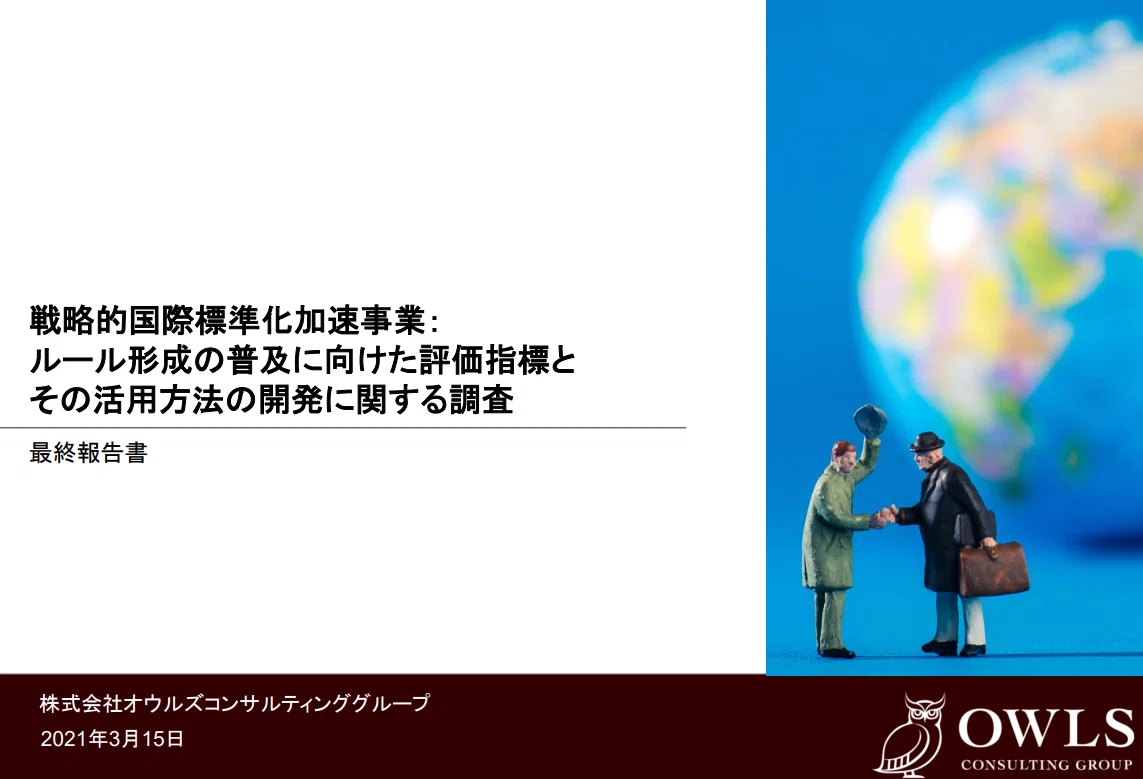 戦略的国際標準化加速事業：
ルール形成の普及に向けた評価指標と
その活用方法の開発に関する調査

最終報告書

株式会社オウルズコンサルティンググループ
2021年3月15日

OWLS
CONSULTING GROUP